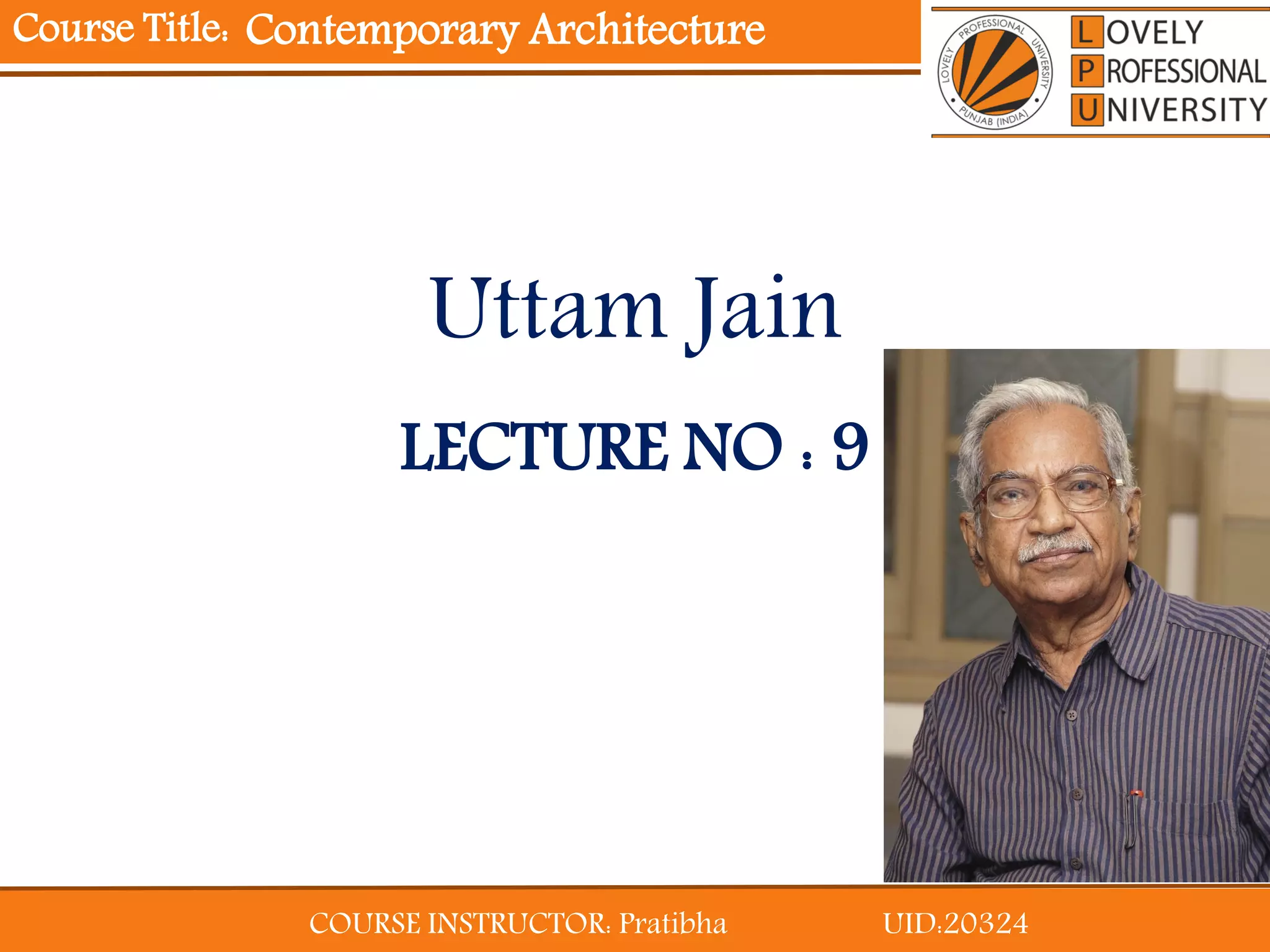 Course Title: Contemporary Architecture

LOVELY PROFESSIONAL UNIVERSITY
PUNJAB (INDIA)
LOVELY PROFESSIONAL UNIVERSITY

Uttam Jain

LECTURE NO : 9

COURSE INSTRUCTOR: Pratibha UID:20324